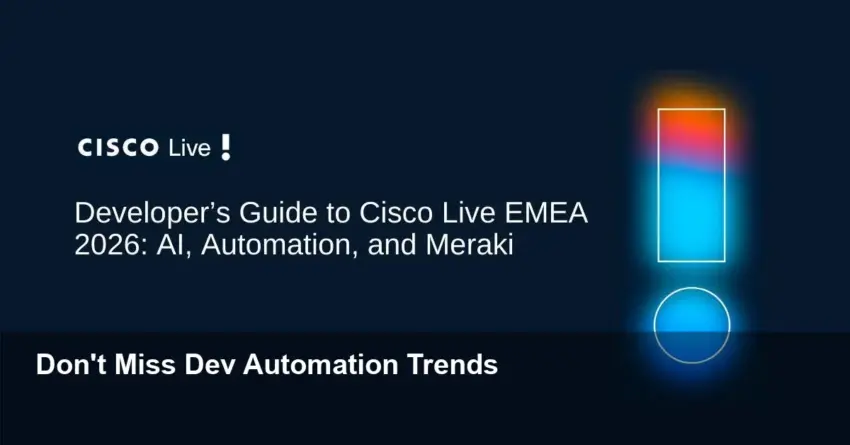 CISCO Live !

Developer’s Guide to Cisco Live EMEA 2026: AI, Automation, and Meraki

Don't Miss Dev Automation Trends